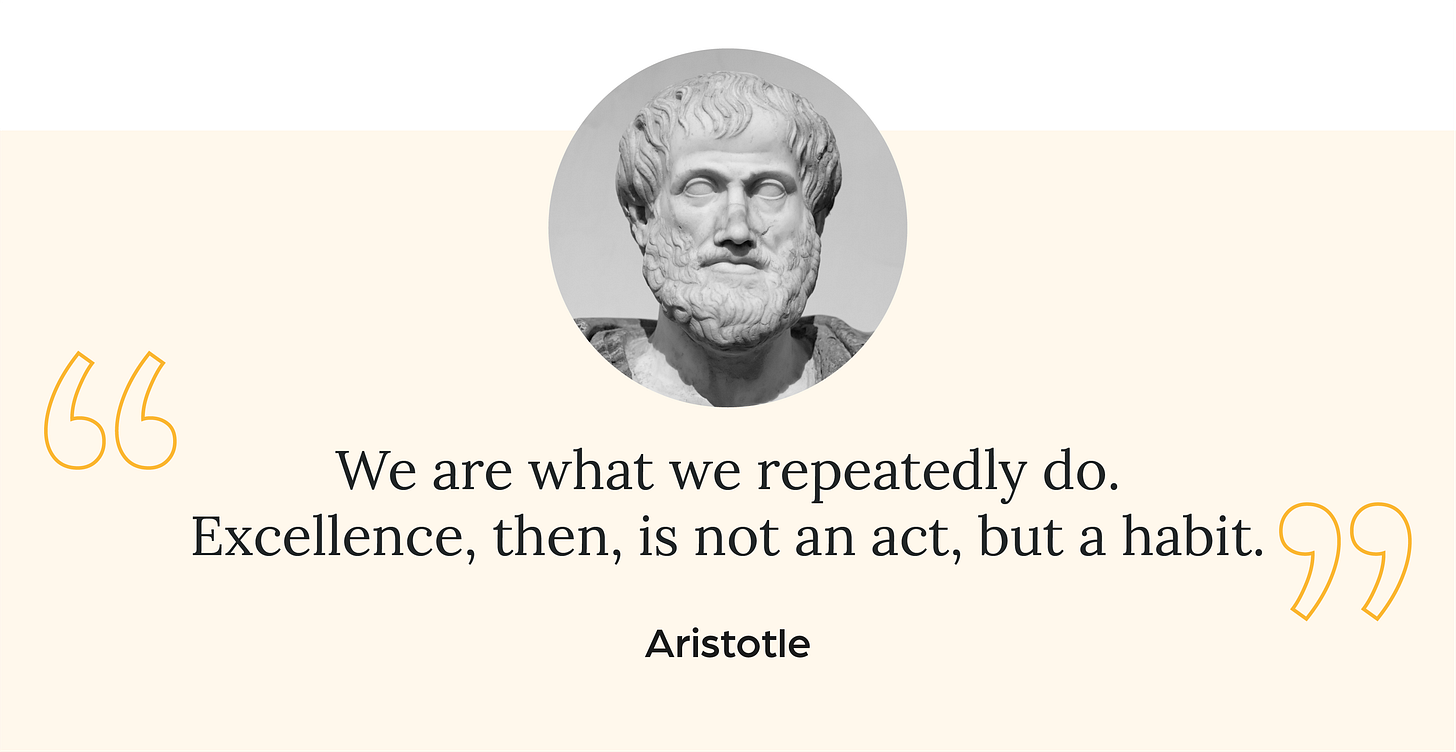 “We are what we repeatedly do.
Excellence, then, is not an act, but a habit.”

Aristotle